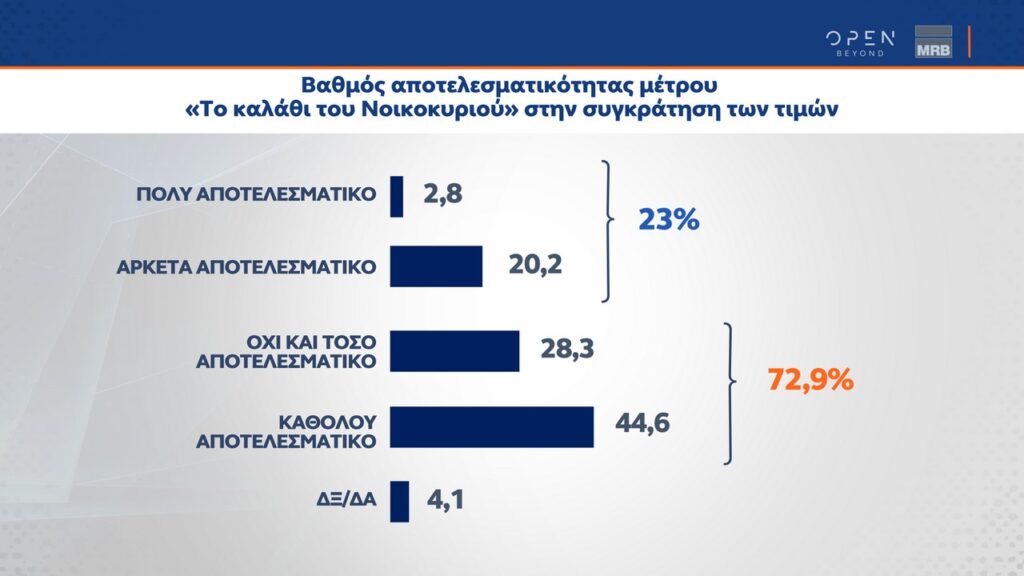 OPEN
BEYOND
MRB

Βαθμός αποτελεσματικότητας μέτρου «Το καλάθι του Νοικοκυριού» στην συγκράτηση των τιμών

ΠΟΛΥ ΑΠΟΤΕΛΕΣΜΑΤΙΚΟ 2,8

ΑΡΚΕΤΑ ΑΠΟΤΕΛΕΣΜΑΤΙΚΟ 20,2

23%

ΟΧΙ ΚΑΙ ΤΟΣΟ ΑΠΟΤΕΛΕΣΜΑΤΙΚΟ 28,3

ΚΑΘΟΛΟΥ ΑΠΟΤΕΛΕΣΜΑΤΙΚΟ 44,6

72,9%

ΔΞ/ΔΑ 4,1